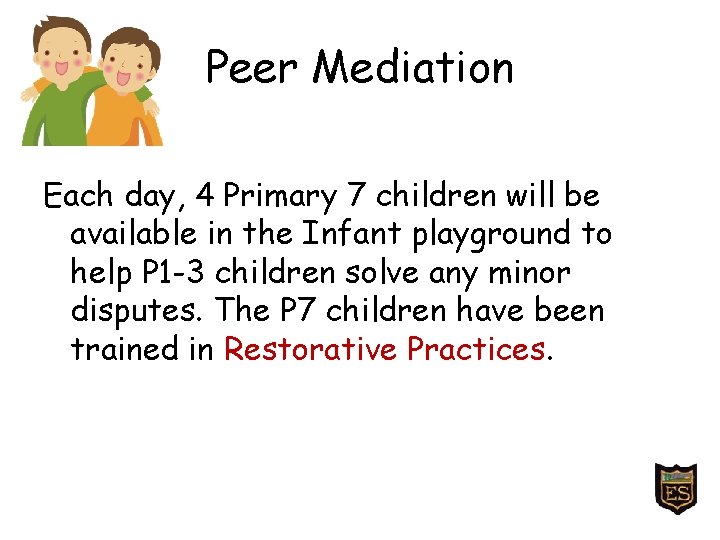 Peer Mediation

Each day, 4 Primary 7 children will be available in the Infant playground to help P1-3 children solve any minor disputes. The P7 children have been trained in Restorative Practices.

ES